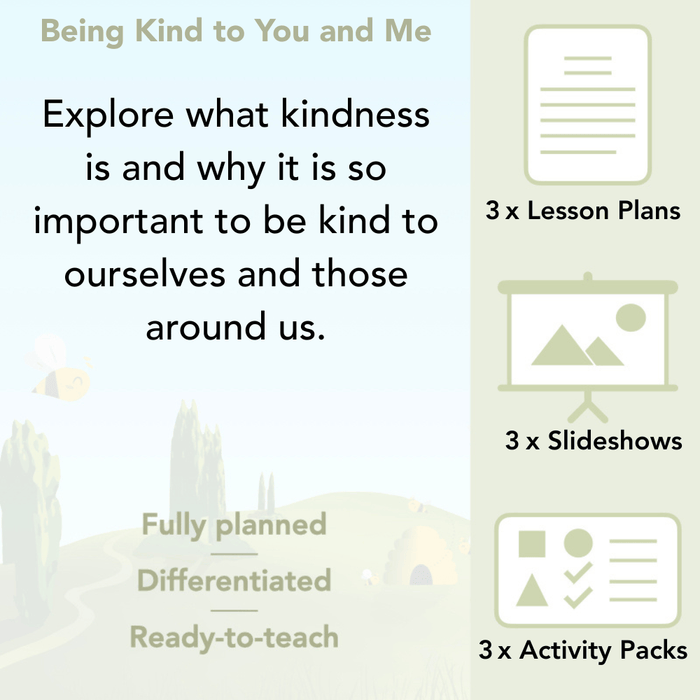 Being Kind to You and Me

Explore what kindness is and why it is so important to be kind to ourselves and those around us.

Fully planned

Differentiated

Ready-to-teach

3 x Lesson Plans

3 x Slideshows

3 x Activity Packs